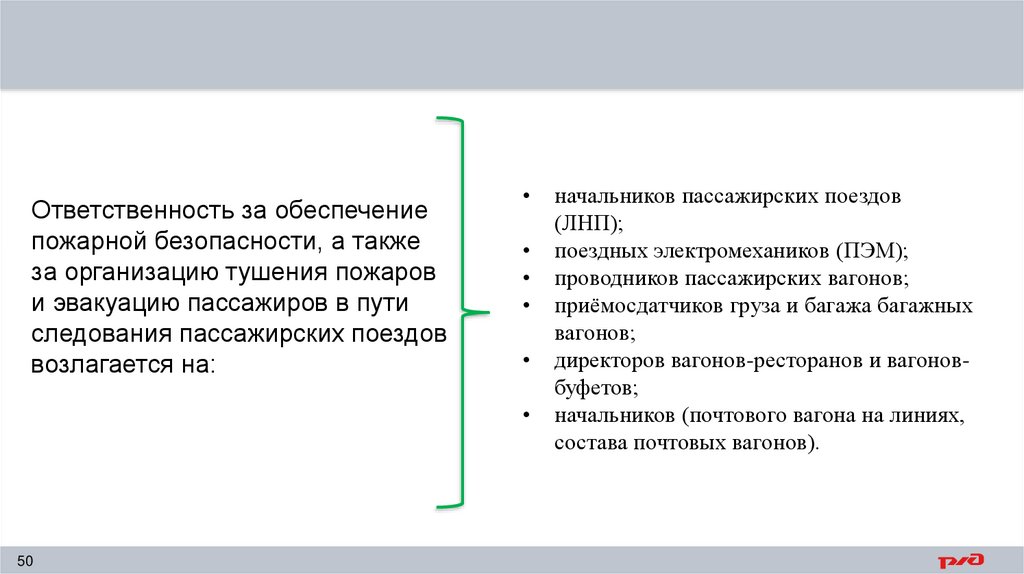 Ответственность за обеспечение пожарной безопасности, а также за организацию тушения пожаров и эвакуацию пассажиров в пути следования пассажирских поездов возлагается на:

• начальников пассажирских поездов (ЛНП);
• поездных электромехаников (ПЭМ);
• проводников пассажирских вагонов;
• приёмосдатчиков груза и багажа багажных вагонов;
• директоров вагонов-ресторанов и вагонов-буфетов;
• начальников (почтового вагона на линиях, состава почтовых вагонов).

50

РЖД